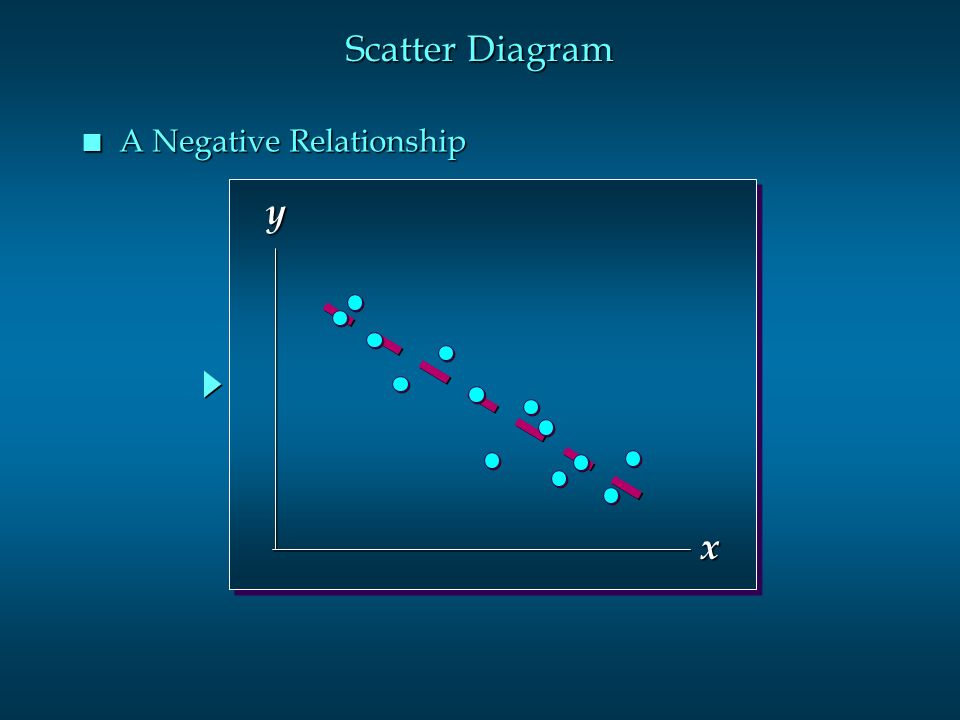 Scatter Diagram

■ A Negative Relationship

$y$

$x$